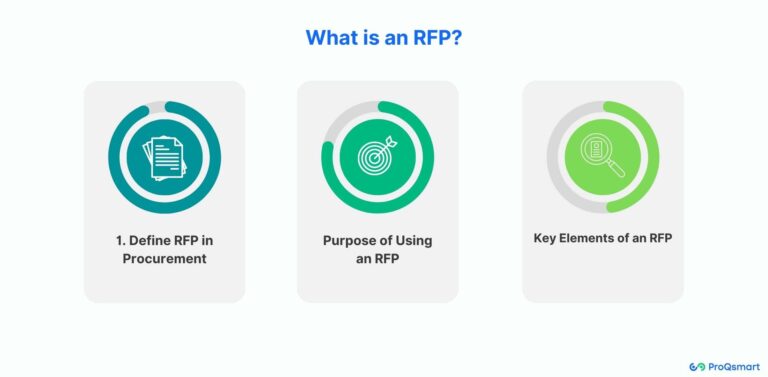 What is an RFP?

1. Define RFP in Procurement

Purpose of Using an RFP

Key Elements of an RFP

ProQsmart